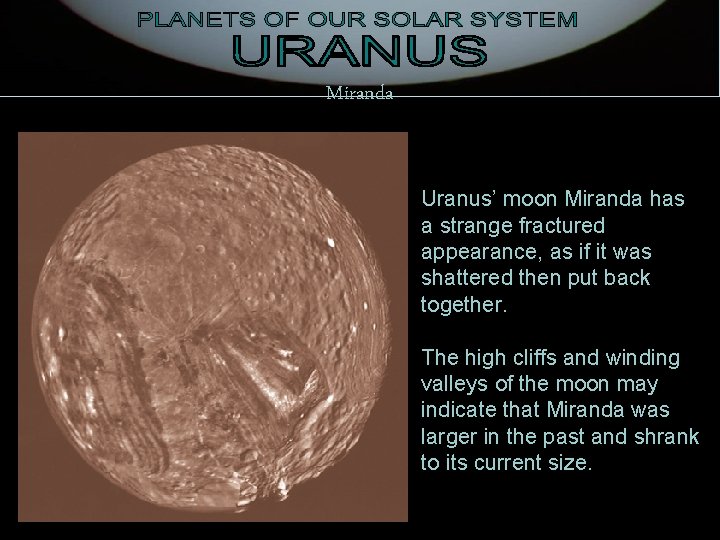 PLANETS OF OUR SOLAR SYSTEM
URANUS
Miranda

Uranus' moon Miranda has a strange fractured appearance, as if it was shattered then put back together.

The high cliffs and winding valleys of the moon may indicate that Miranda was larger in the past and shrank to its current size.